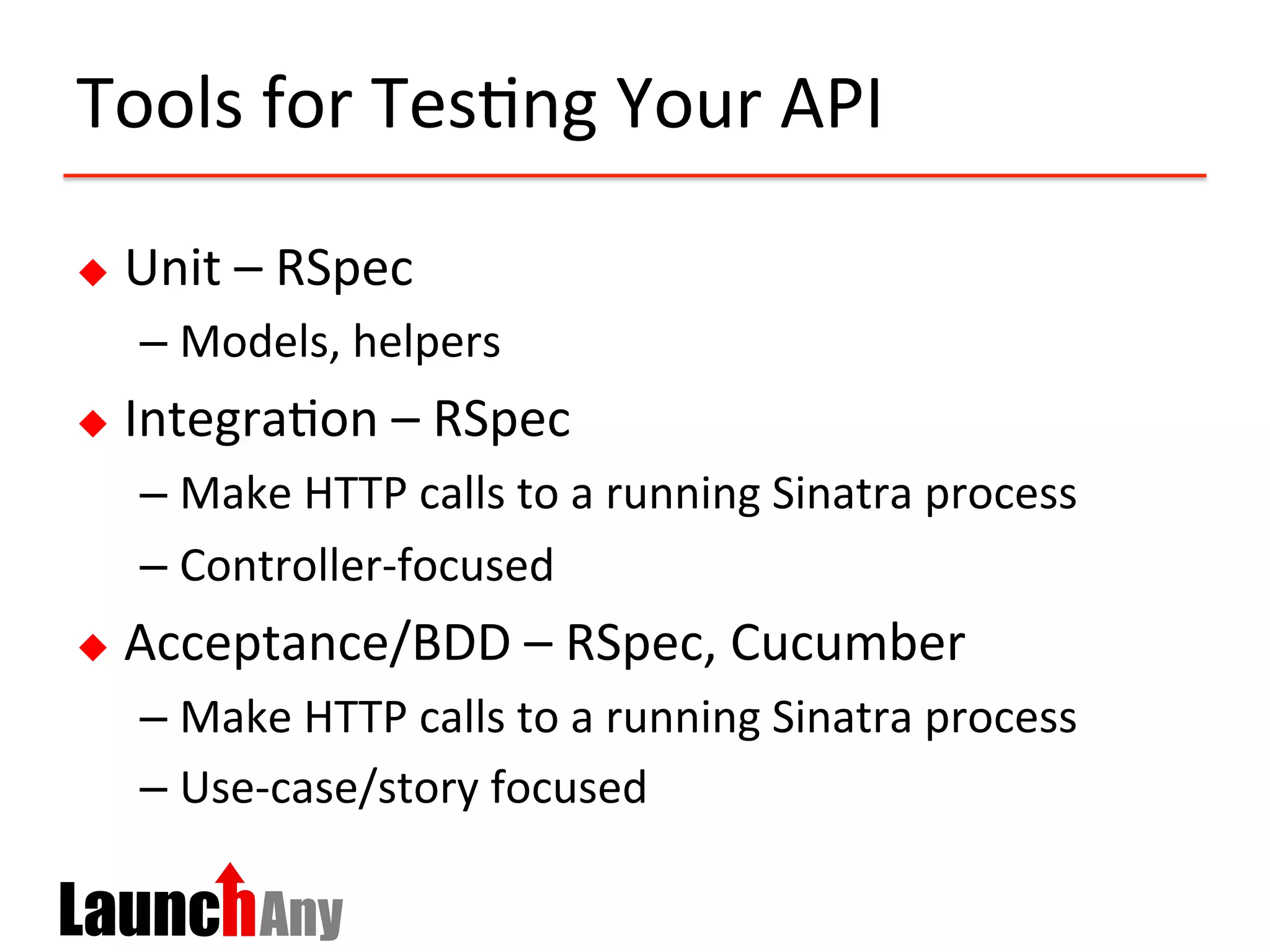 Tools for Testing Your API

◆ Unit – RSpec
– Models, helpers

◆ Integration – RSpec
– Make HTTP calls to a running Sinatra process
– Controller-focused

◆ Acceptance/BDD – RSpec, Cucumber
– Make HTTP calls to a running Sinatra process
– Use-case/story focused

LaunchAny